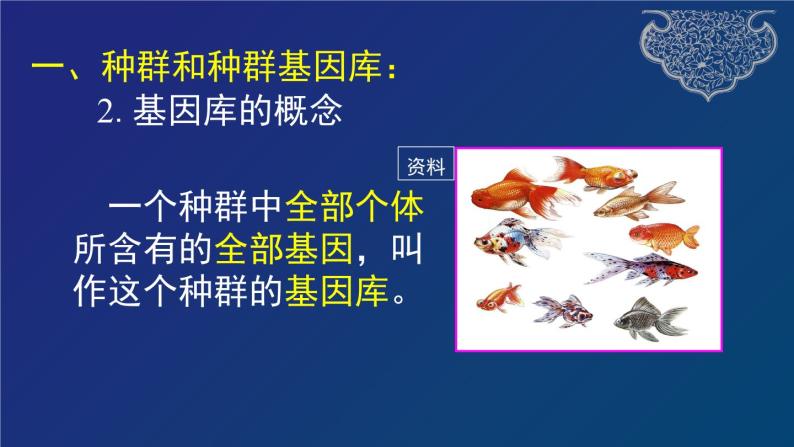 一、种群和种群基因库：

2. 基因库的概念

资料

一个种群中全部个体所含有的全部基因，叫作这个种群的基因库。